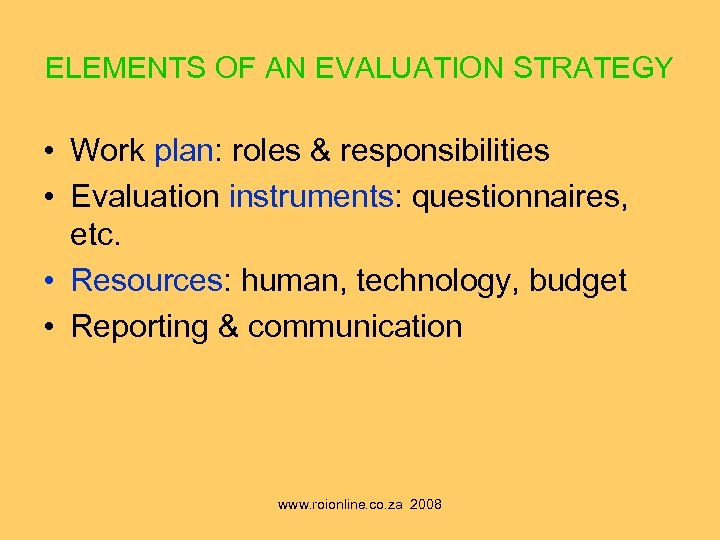 ELEMENTS OF AN EVALUATION STRATEGY

• Work plan: roles & responsibilities
• Evaluation instruments: questionnaires, etc.
• Resources: human, technology, budget
• Reporting & communication

www.roionline.co.za 2008